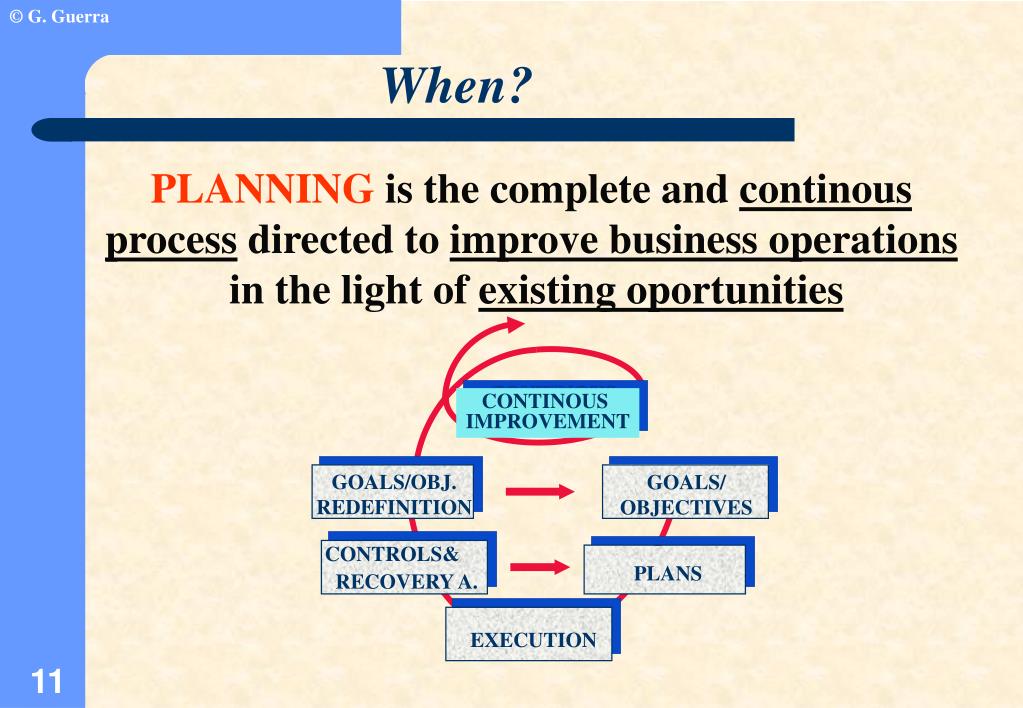 © G. Guerra

When?

PLANNING is the complete and continous process directed to improve business operations in the light of existing oportunities

CONTINOUS IMPROVEMENT

GOALS/OBJ. REDEFINITION

GOALS/ OBJECTIVES

CONTROLS& RECOVERY A.

PLANS

EXECUTION

11